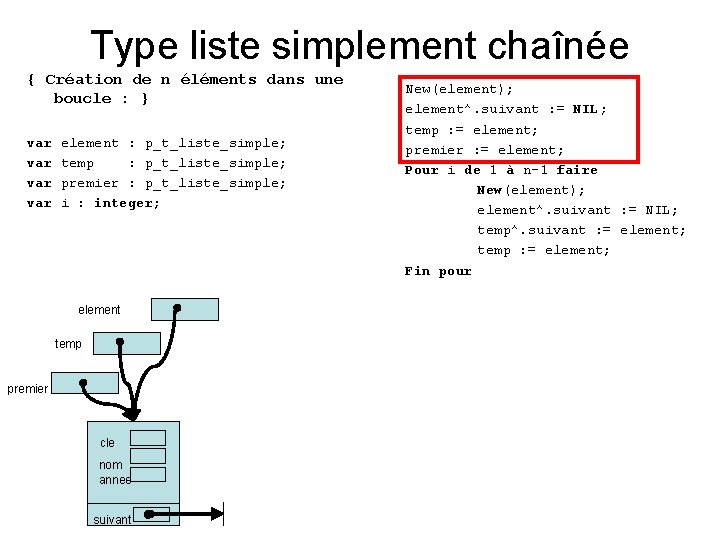 Type liste simplement chaînée

{ Création de n éléments dans une boucle : }

var element : p_t_liste_simple;
var temp : p_t_liste_simple;
var premier : p_t_liste_simple;
var i : integer;

New(element);
element^.suivant := NIL;
temp := element;
premier := element;
Pour i de 1 à n-1 faire
New(element);
element^.suivant := NIL;
temp^.suivant := element;
temp := element;
Fin pour

element
temp
premier
cle
nom
annee
suivant